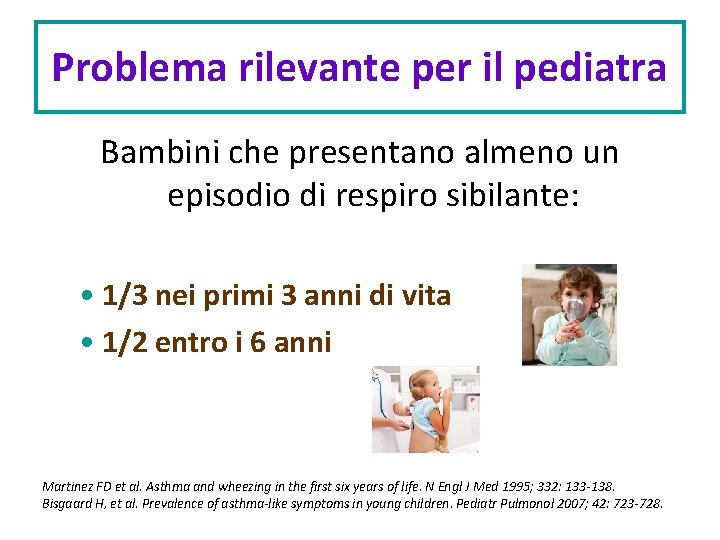 Problema rilevante per il pediatra

Bambini che presentano almeno un episodio di respiro sibilante:

• 1/3 nei primi 3 anni di vita
• 1/2 entro i 6 anni

Martinez FD et al. Asthma and wheezing in the first six years of life. N Engl J Med 1995; 332: 133-138.
Bisgaard H, et al. Prevalence of asthma-like symptoms in young children. Pediatr Pulmonol 2007; 42: 723-728.